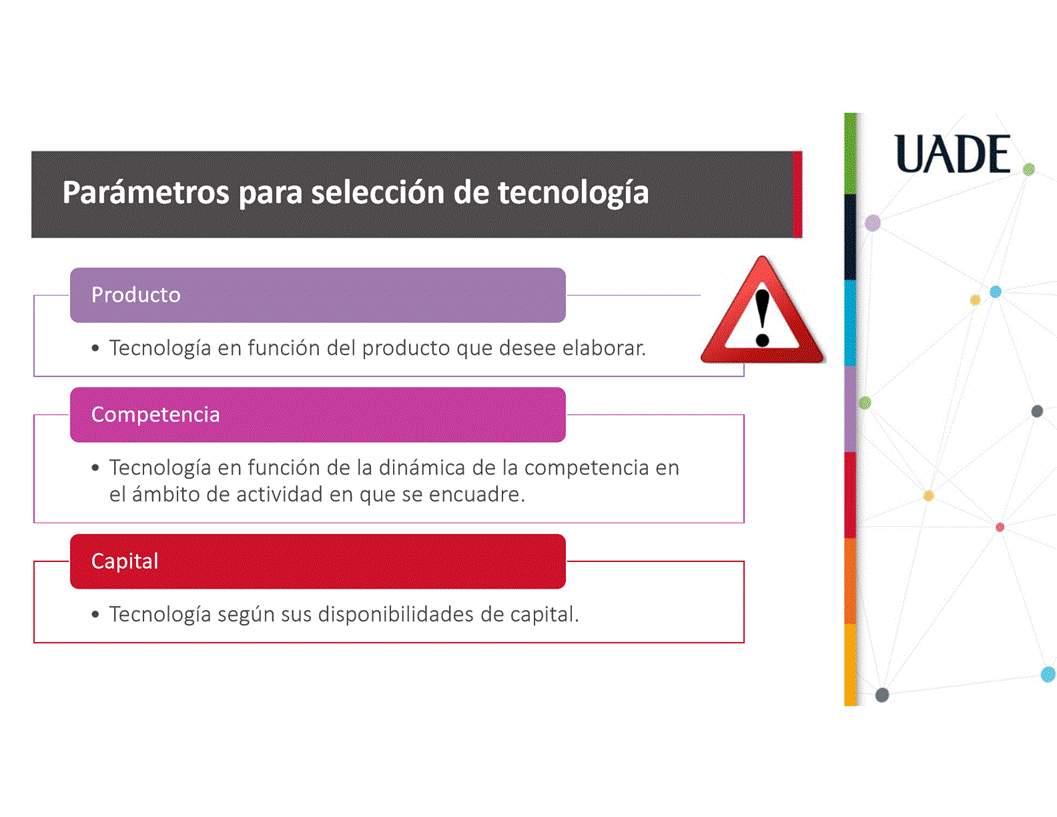 UADE

Parámetros para selección de tecnología

Producto

• Tecnología en función del producto que desee elaborar.

Competencia

• Tecnología en función de la dinámica de la competencia en el ámbito de actividad en que se encuadre.

Capital

• Tecnología según sus disponibilidades de capital.